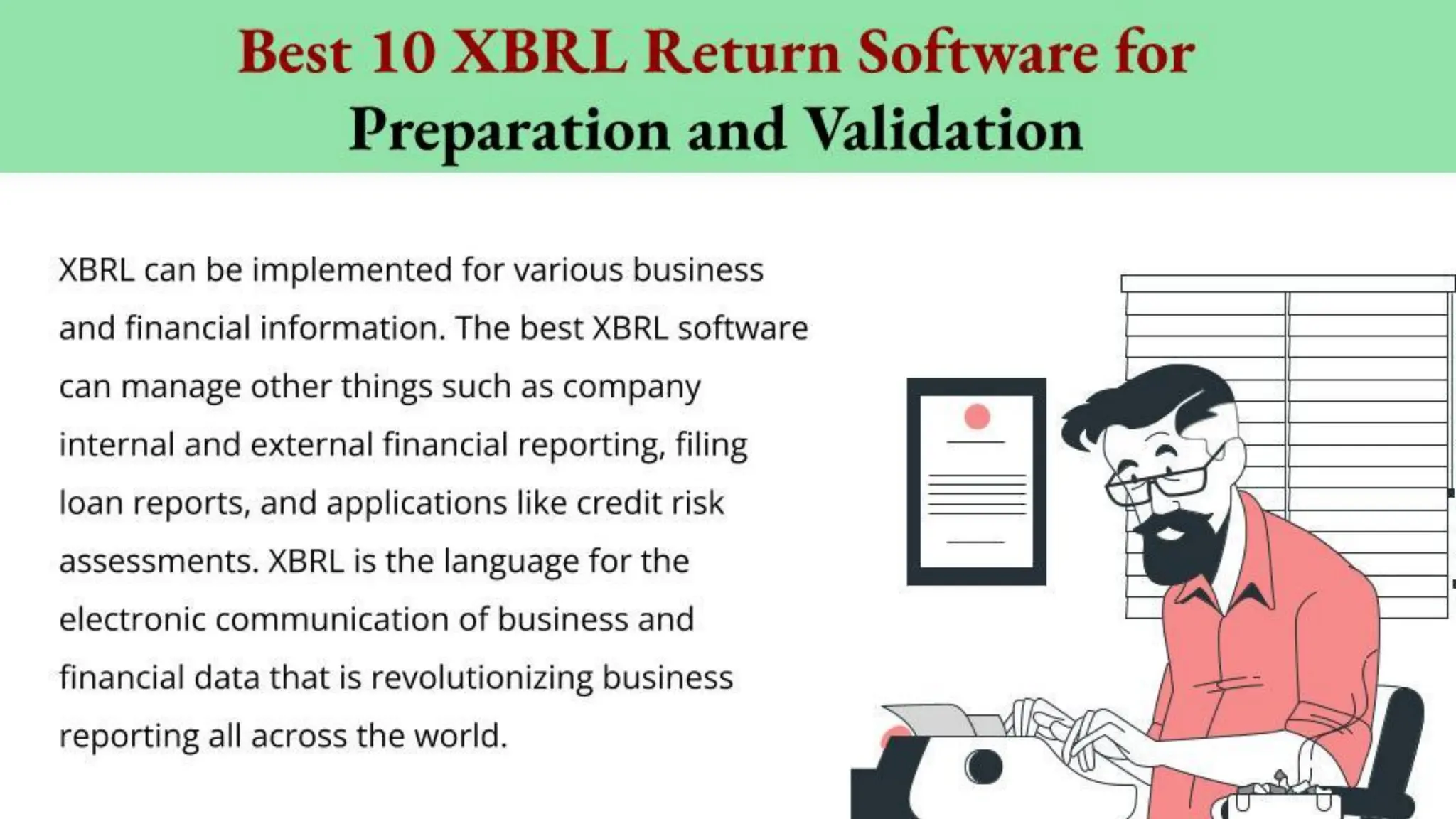 Best 10 XBRL Return Software for Preparation and Validation

XBRL can be implemented for various business and financial information. The best XBRL software can manage other things such as company internal and external financial reporting, filing loan reports, and applications like credit risk assessments. XBRL is the language for the electronic communication of business and financial data that is revolutionizing business reporting all across the world.